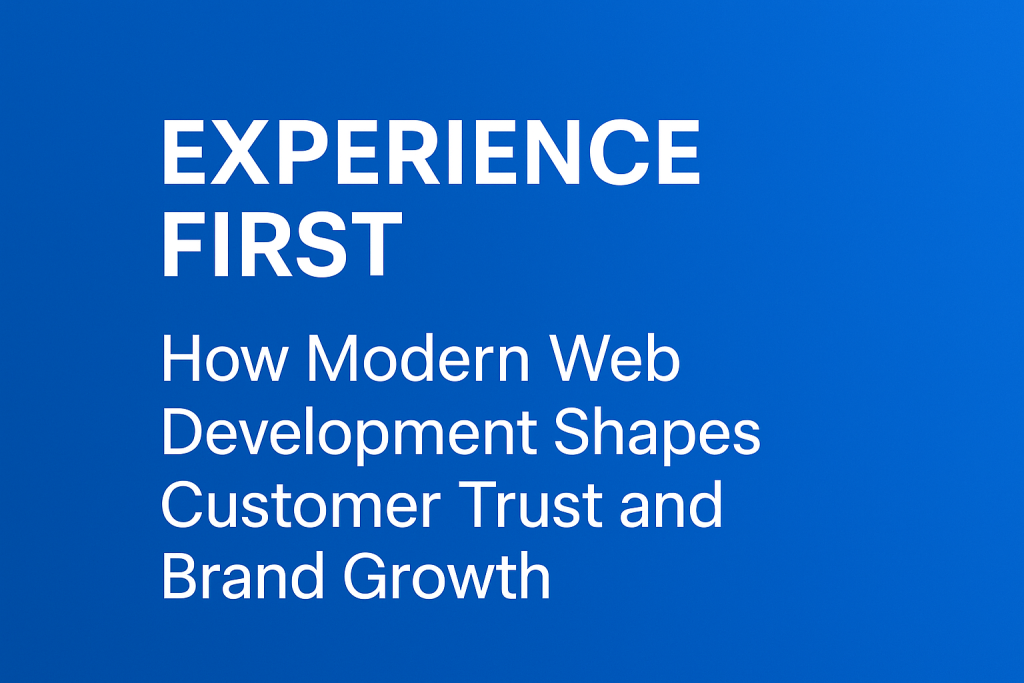 EXPERIENCE FIRST

How Modern Web Development Shapes Customer Trust and Brand Growth